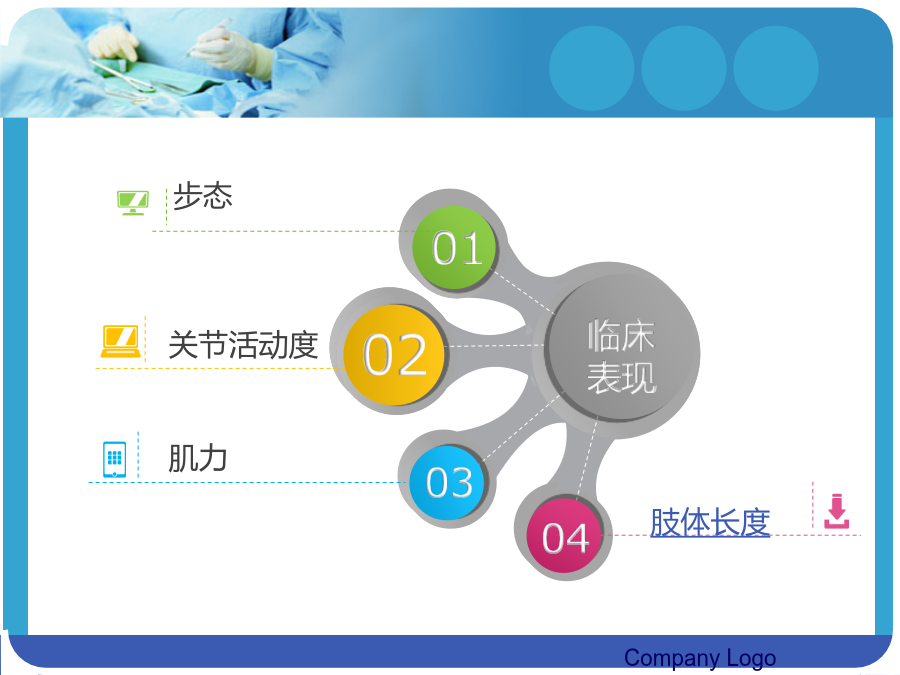 步态

01

关节活动度

02

临床表现

肌力

03

04

肢体长度

Company Logo